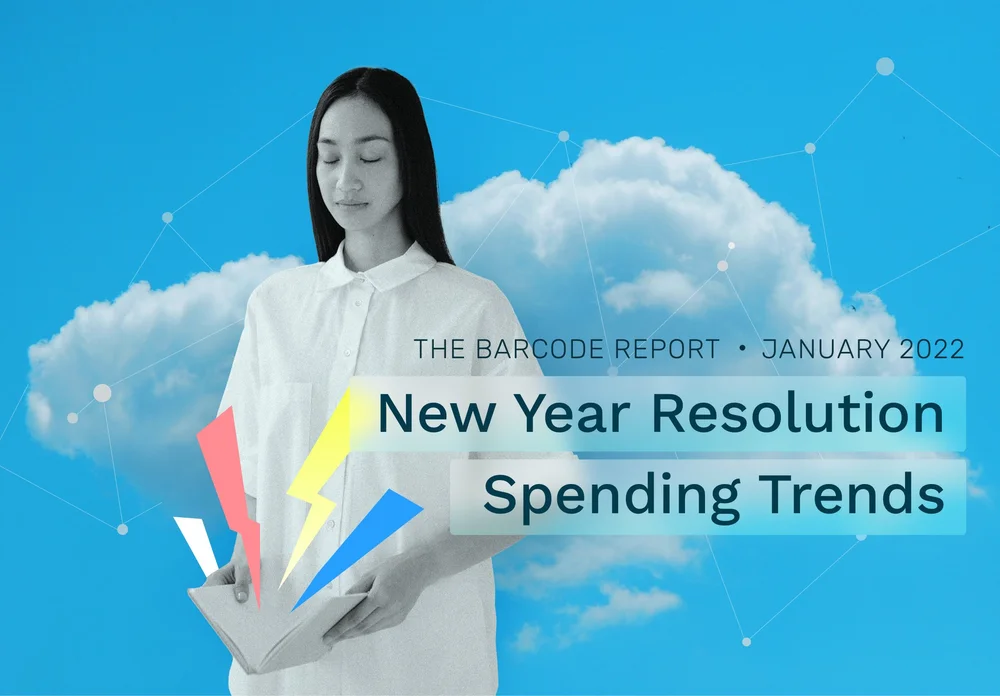 THE BARCODE REPORT • JANUARY 2022

New Year Resolution Spending Trends